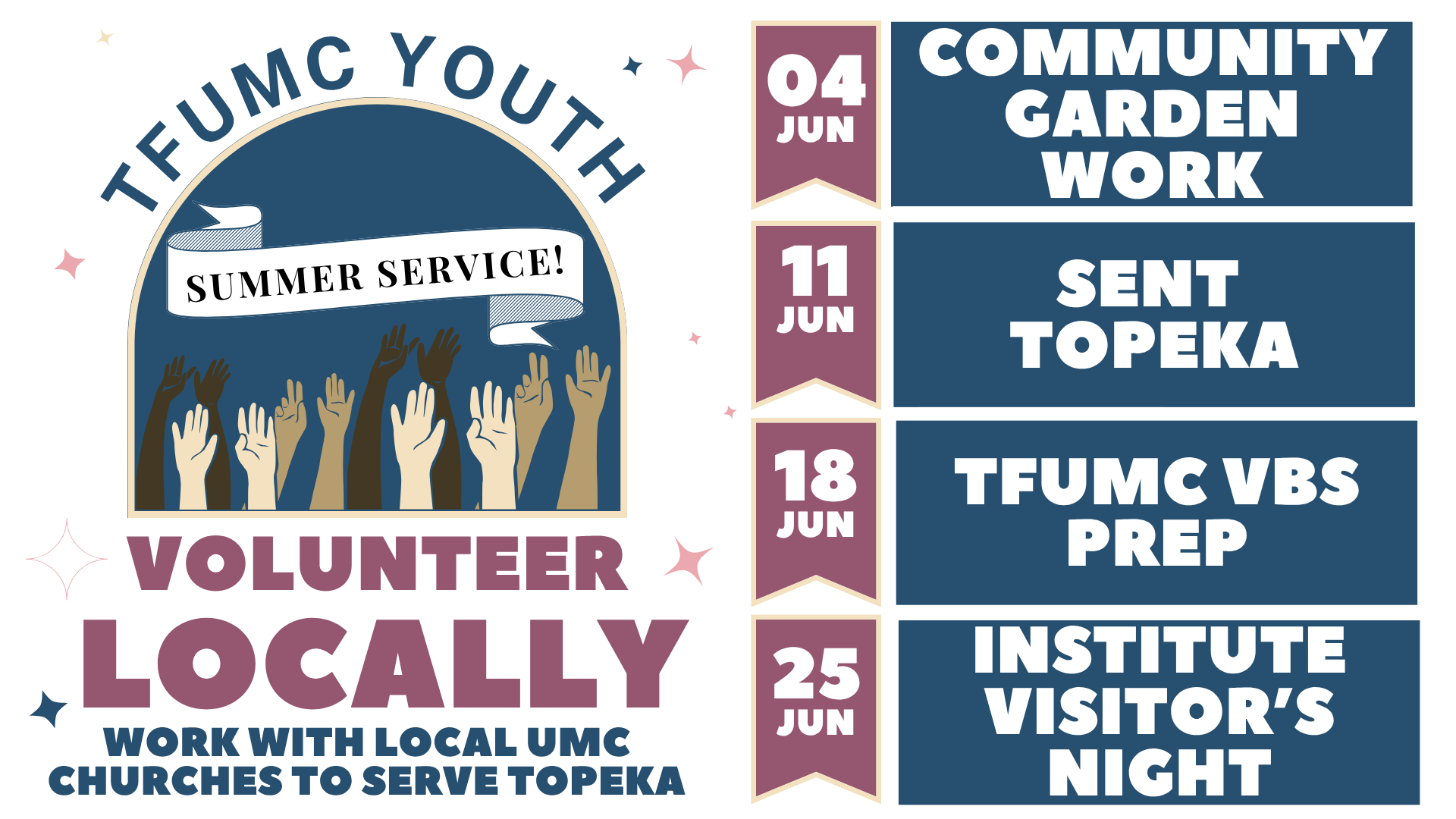 TFUMC YOUTH

SUMMER SERVICE!

VOLUNTEER LOCALLY

WORK WITH LOCAL UMC CHURCHES TO SERVE TOPEKA

04 JUN

COMMUNITY GARDEN WORK

11 JUN

SENT TOPEKA

18 JUN

TFUMC VBS PREP

25 JUN

INSTITUTE VISITOR'S NIGHT